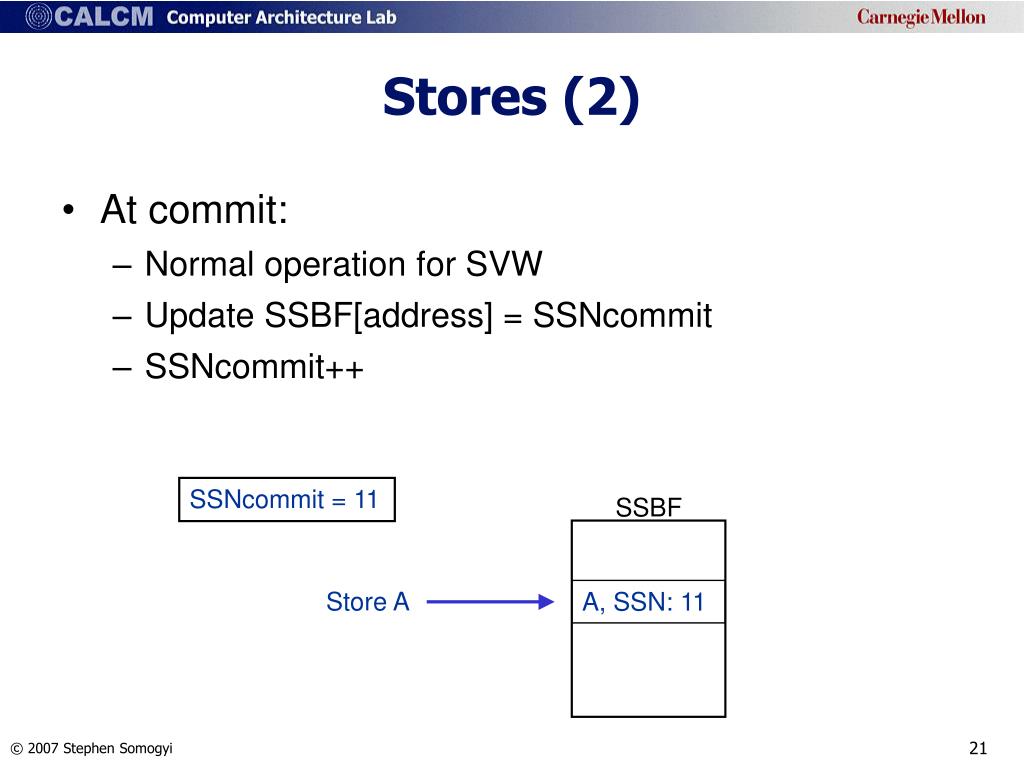 CALCM Computer Architecture Lab

Carnegie Mellon

Stores (2)

• At commit:
– Normal operation for SVW
– Update SSBF[address] = SSNcommit
– SSNcommit++

SSNcommit = 11

SSBF

Store A

A, SSN: 11

© 2007 Stephen Somogyi

21